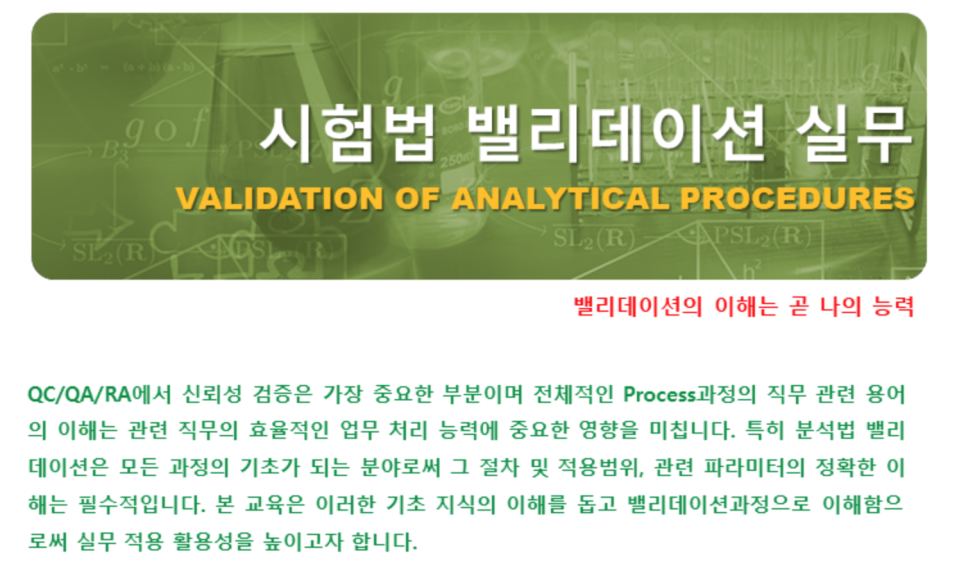 시험법 밸리데이션 실무

VALIDATION OF ANALYTICAL PROCEDURES

밸리데이션의 이해는 곧 나의 능력

QC/QA/RA에서 신뢰성 검증은 가장 중요한 부분이며 전체적인 Process과정의 직무 관련 용어의 이해는 관련 직무의 효율적인 업무 처리 능력에 중요한 영향을 미칩니다. 특히 분석법 밸리데이션은 모든 과정의 기초가 되는 분야로써 그 절차 및 적용범위, 관련 파라미터의 정확한 이해는 필수적입니다. 본 교육은 이러한 기초 지식의 이해를 돕고 밸리데이션과정으로 이해함으로써 실무 적용 활용성을 높이고자 합니다.